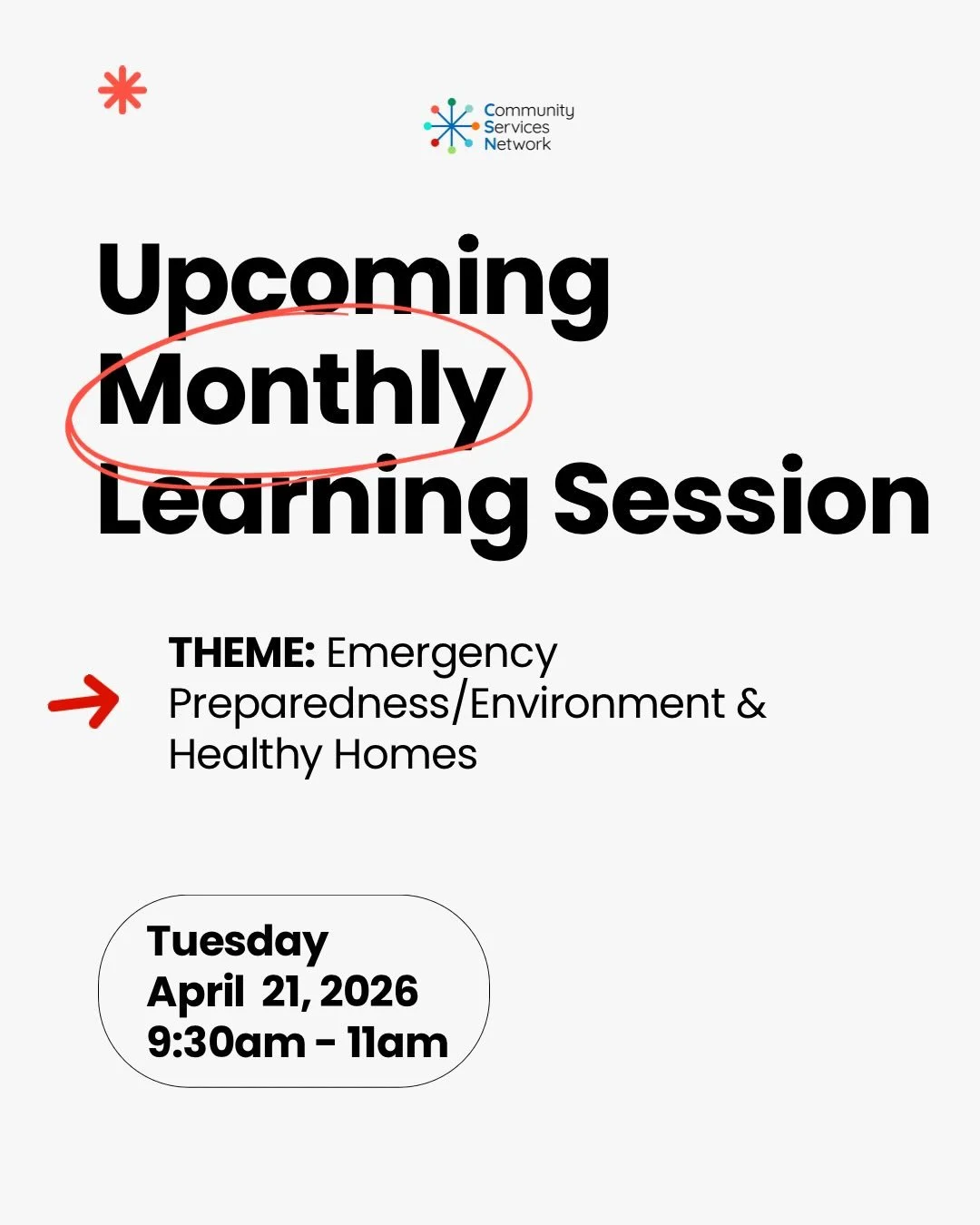 Community Services Network

Upcoming Monthly Learning Session

THEME: Emergency Preparedness/Environment & Healthy Homes

Tuesday
April 21, 2026
9:30am - 11am